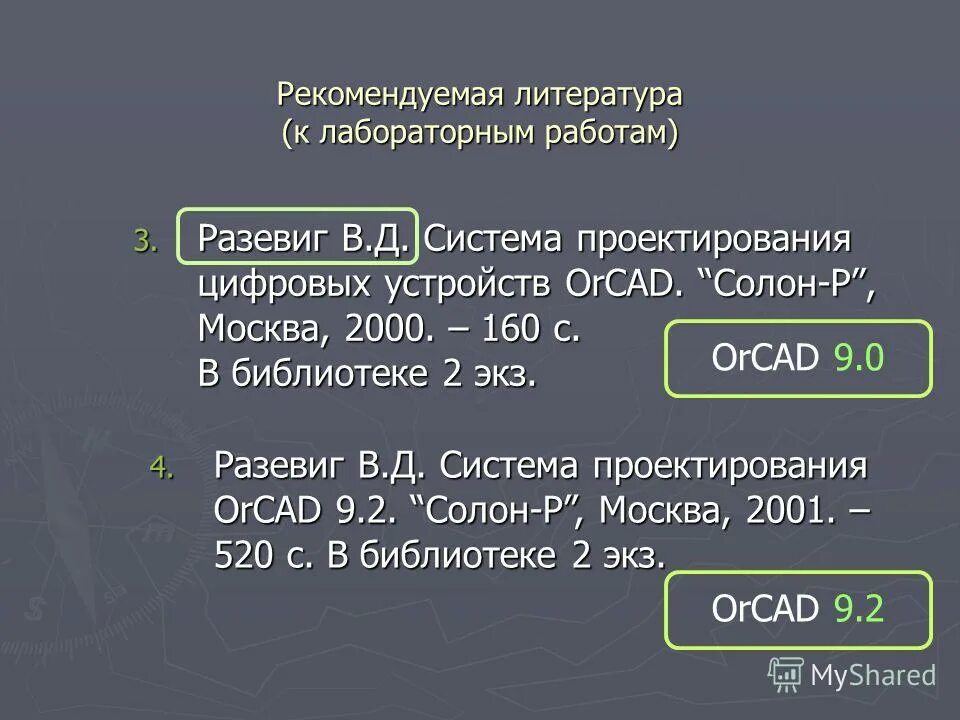 Рекомендуемая литература
(к лабораторным работам)

3. Разевиг В.Д. Система проектирования цифровых устройств OrCAD. “Солон-Р”, Москва, 2000. – 160 с.
В библиотеке 2 экз.

OrCAD 9.0

4. Разевиг В.Д. Система проектирования OrCAD 9.2. “Солон-Р”, Москва, 2001. – 520 с. В библиотеке 2 экз.

OrCAD 9.2

MyShared